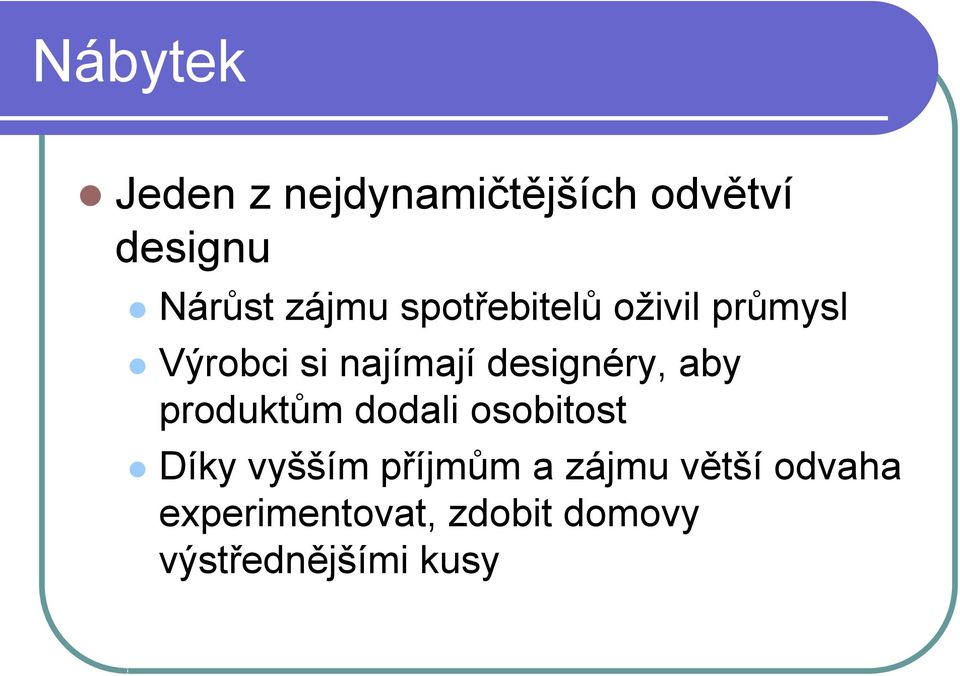 Nábytek

Jeden z nejdynamičtějších odvětví designu

Nárůst zájmu spotřebitelů oživil průmysl

Výrobci si najímají designéry, aby produktům dodali osobitost

Díky vyšším příjmům a zájmu větší odvaha experimentovat, zdobit domovy výstřednějšími kusy